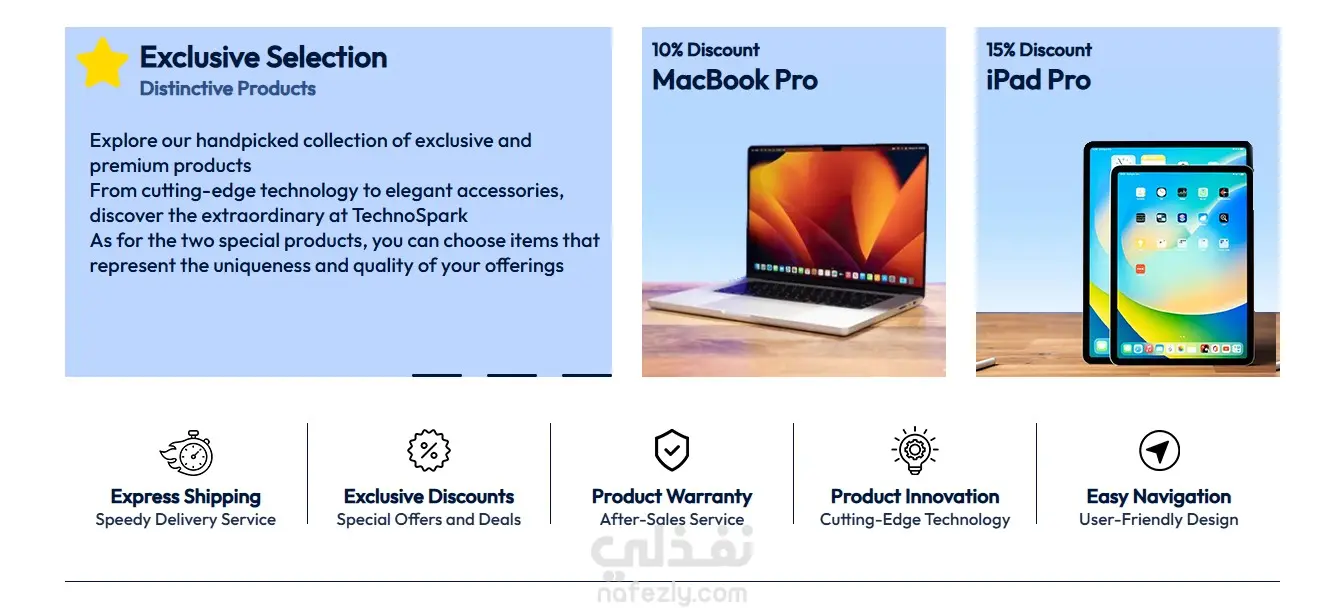 Exclusive Selection
Distinctive Products

Explore our handpicked collection of exclusive and premium products
From cutting-edge technology to elegant accessories, discover the extraordinary at TechnoSpark
As for the two special products, you can choose items that represent the uniqueness and quality of your offerings

10% Discount
MacBook Pro

15% Discount
iPad Pro

Express Shipping
Speedy Delivery Service

Exclusive Discounts
Special Offers and Deals

Product Warranty
After-Sales Service

Product Innovation
Cutting-Edge Technology

Easy Navigation
User-Friendly Design

نفذلي
nafezly.com